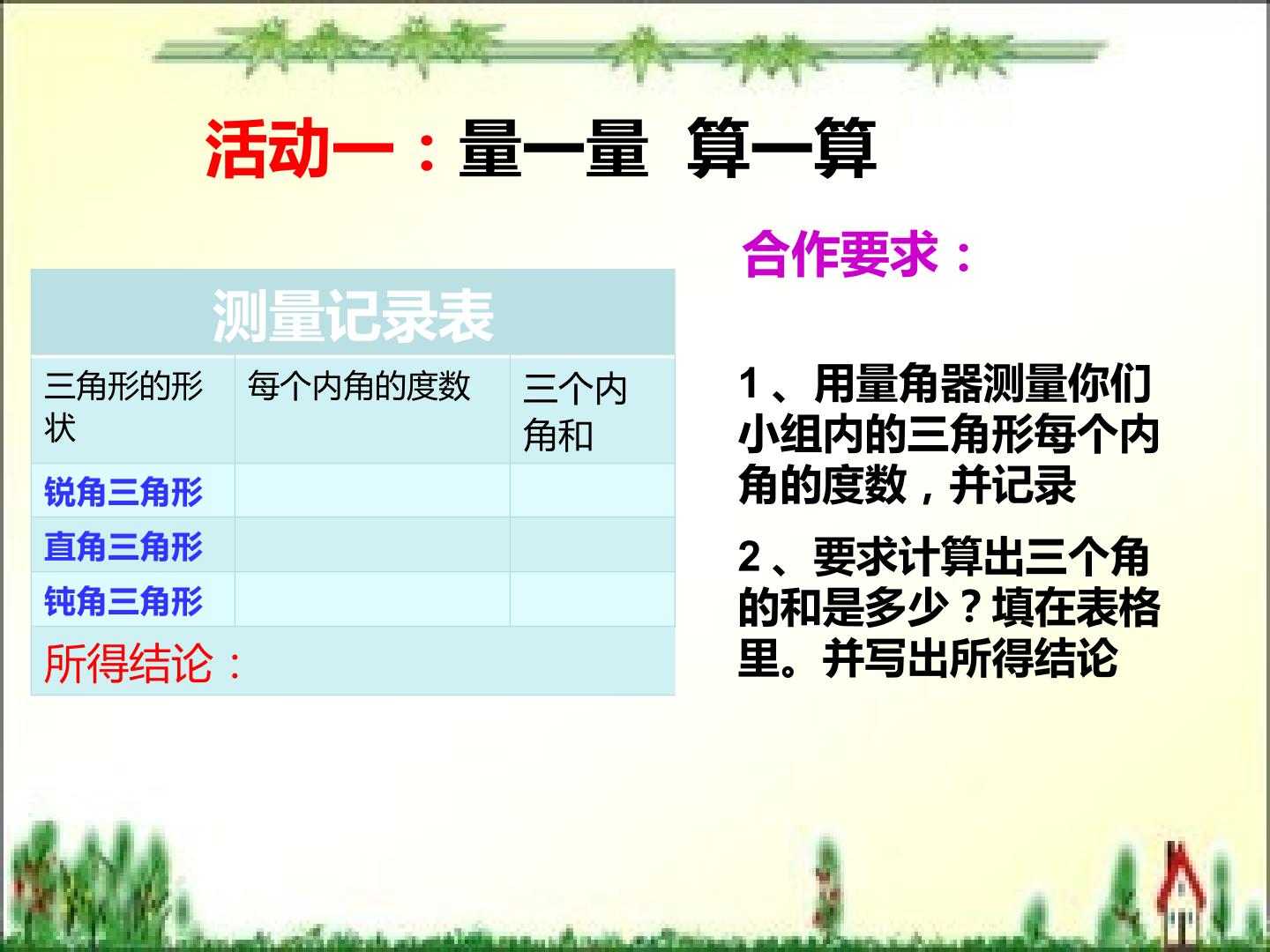 活动一：量一量 算一算

测量记录表

| 三角形的形状 | 每个内角的度数 | 三个内角和 |
|---|---|---|
| 锐角三角形 | | |
| 直角三角形 | | |
| 钝角三角形 | | |
| 所得结论： | | |

合作要求：

1、用量角器测量你们小组内的三角形每个内角的度数，并记录

2、要求计算出三个角的和是多少？填在表格里。并写出所得结论